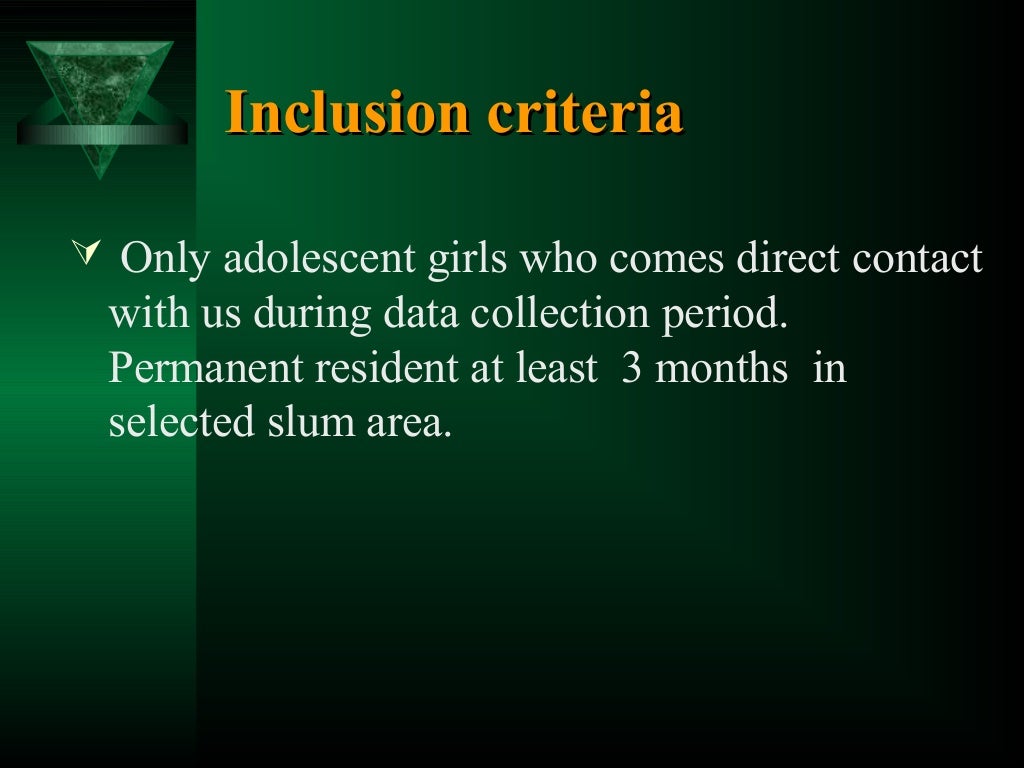 Inclusion criteria

Only adolescent girls who comes direct contact with us during data collection period. Permanent resident at least 3 months in selected slum area.